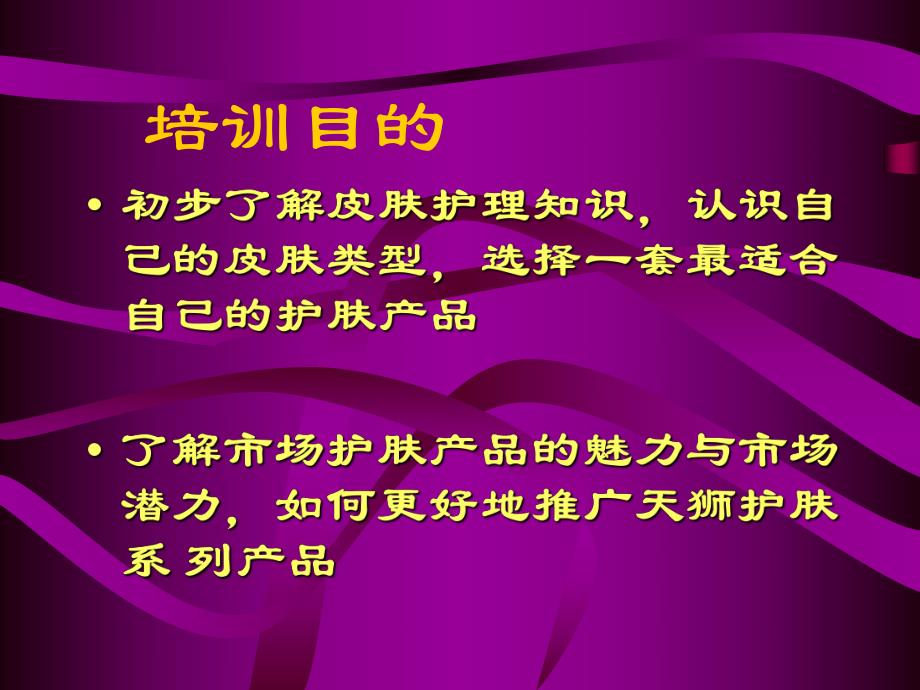 培训目的

• 初步了解皮肤护理知识，认识自己的皮肤类型，选择一套最适合自己的护肤产品

• 了解市场护肤产品的魅力与市场潜力，如何更好地推广天狮护肤系 列产品